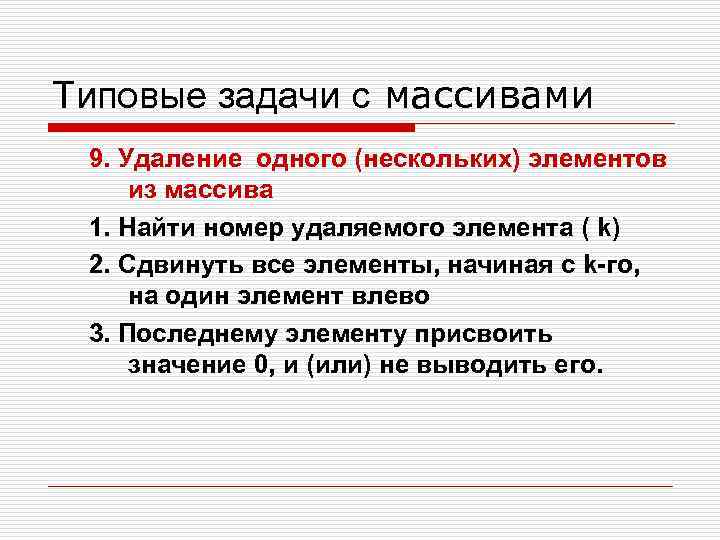 Типовые задачи с массивами

9. Удаление одного (нескольких) элементов из массива

1. Найти номер удаляемого элемента ( k)

2. Сдвинуть все элементы, начиная с k-го, на один элемент влево

3. Последнему элементу присвоить значение 0, и (или) не выводить его.